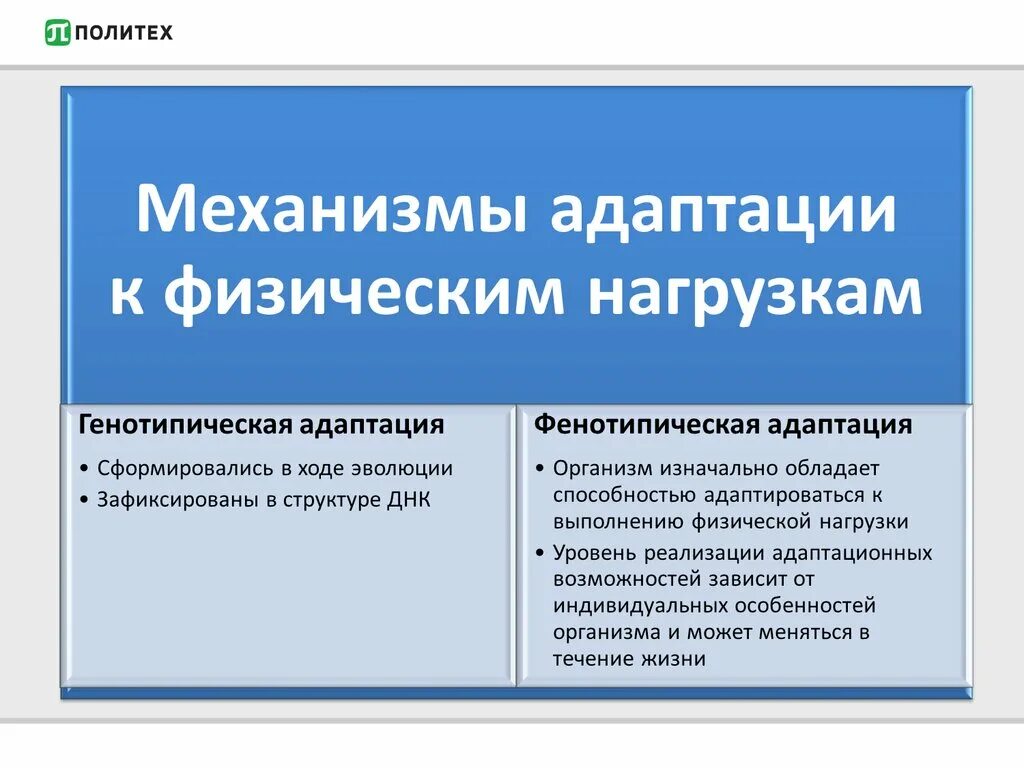 ПОЛИТЕХ

Механизмы адаптации к физическим нагрузкам

Генотипическая адаптация

• Сформировались в ходе эволюции
• Зафиксированы в структуре ДНК

Фенотипическая адаптация

• Организм изначально обладает способностью адаптироваться к выполнению физической нагрузки
• Уровень реализации адаптационных возможностей зависит от индивидуальных особенностей организма и может меняться в течение жизни